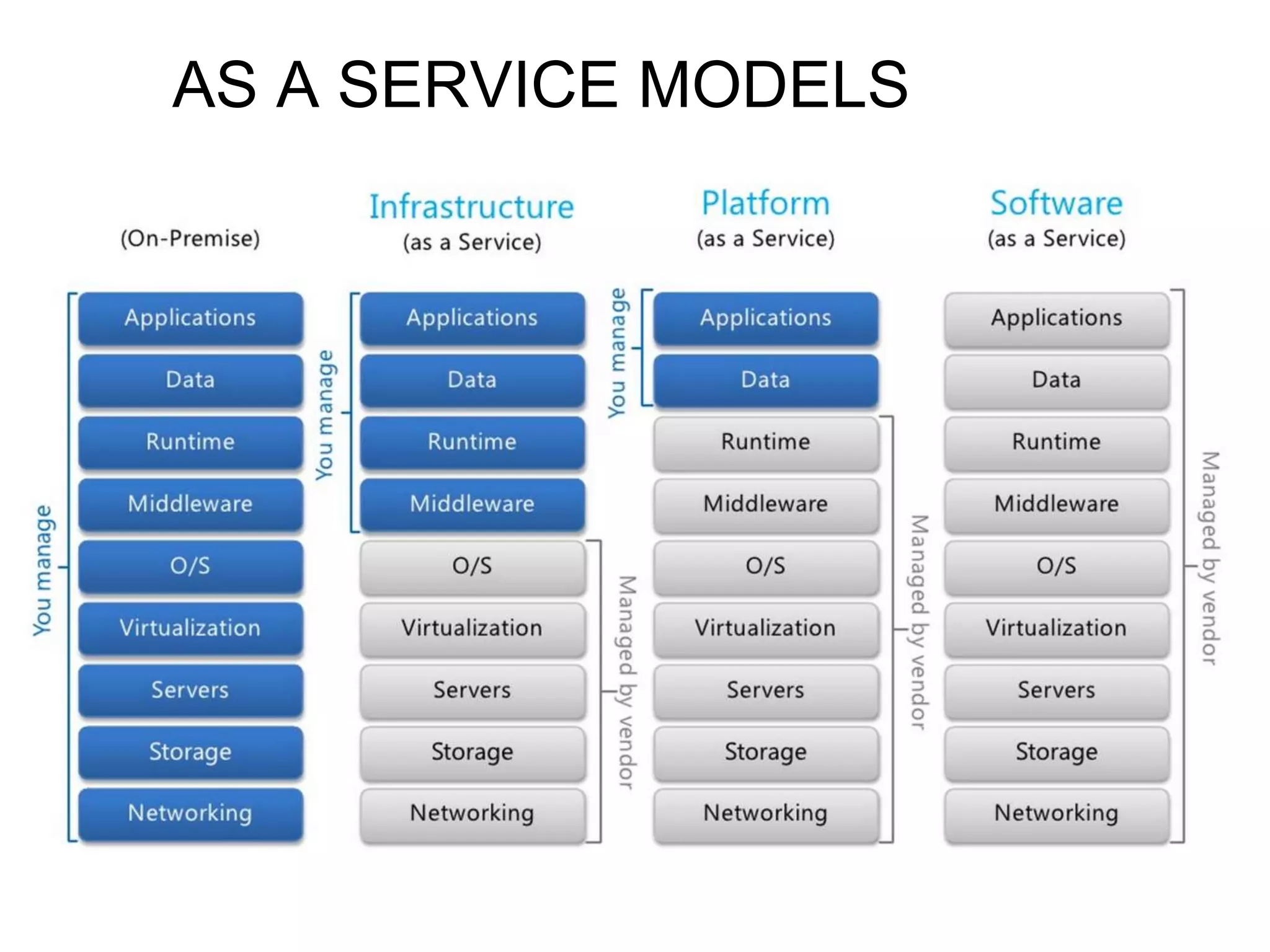 AS A SERVICE MODELS

(On-Premise)

You manage

Applications
Data
Runtime
Middleware
O/S
Virtualization
Servers
Storage
Networking

Infrastructure
(as a Service)

You manage

Applications
Data
Runtime
Middleware
O/S
Virtualization
Servers
Storage
Networking

Managed by vendor

Platform
(as a Service)

You manage

Applications
Data
Runtime
Middleware
O/S
Virtualization
Servers
Storage
Networking

Managed by vendor

Software
(as a Service)

Applications
Data
Runtime
Middleware
O/S
Virtualization
Servers
Storage
Networking

Managed by vendor